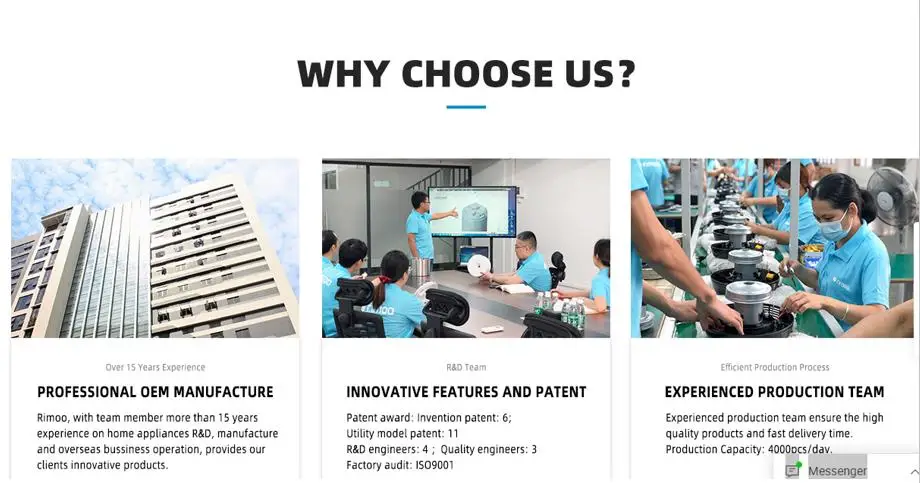 WHY CHOOSE US?

Over 15 Years Experience

PROFESSIONAL OEM MANUFACTURE

Rimoo, with team member more than 15 years experience on home appliances R&D, manufacture and overseas bussiness operation, provides our clients innovative products.

R&D Team

INNOVATIVE FEATURES AND PATENT

Patent award: Invention patent: 6;
Utility model patent: 11
R&D engineers: 4 ; Quality engineers: 3
Factory audit: ISO9001

Efficient Production Process

EXPERIENCED PRODUCTION TEAM

Experienced production team ensure the high quality products and fast delivery time.
Production Capacity: 4000pcs/day.

Messenger